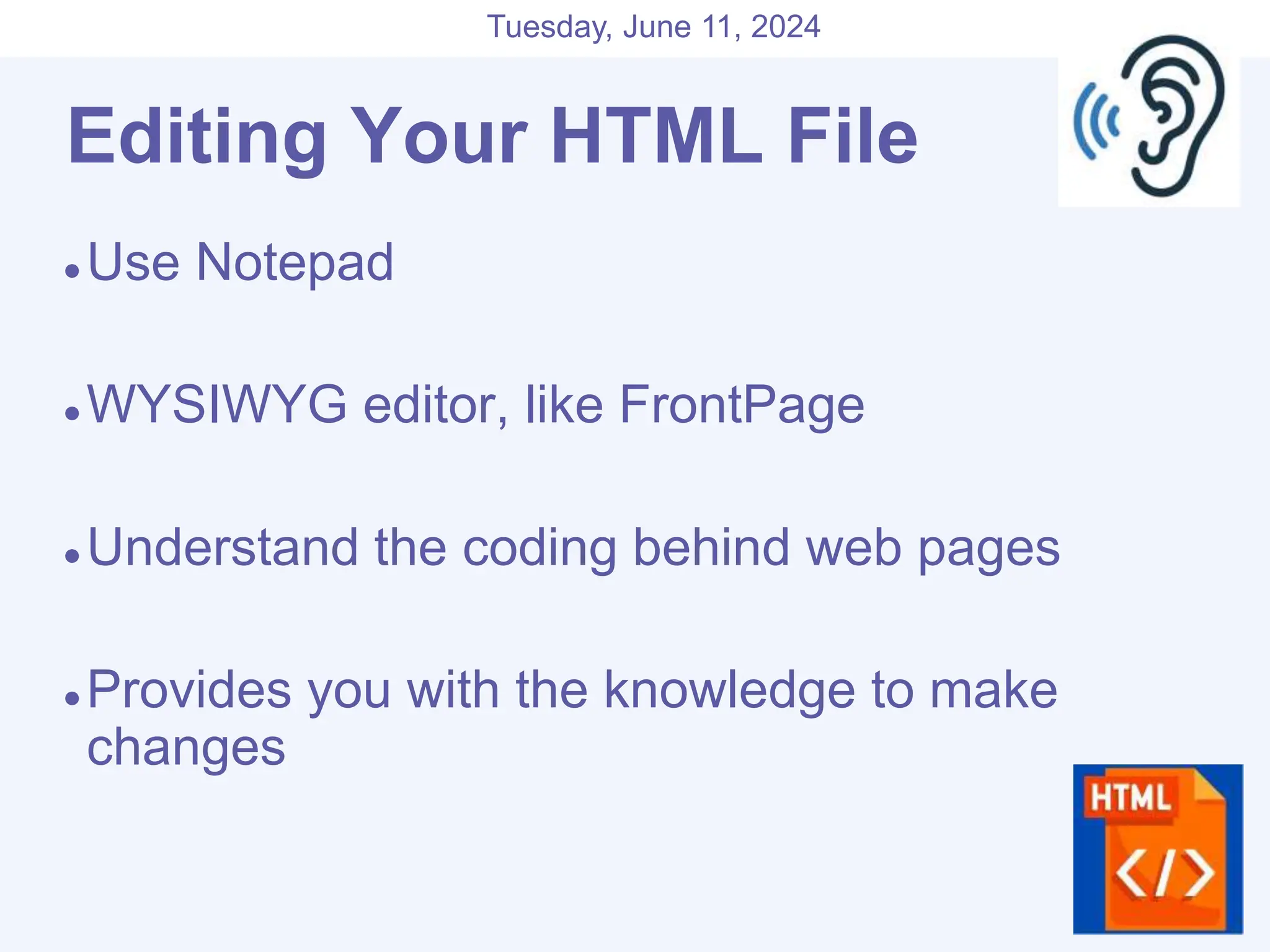 Tuesday, June 11, 2024

Editing Your HTML File

• Use Notepad

• WYSIWYG editor, like FrontPage

• Understand the coding behind web pages

• Provides you with the knowledge to make changes

HTML

</>